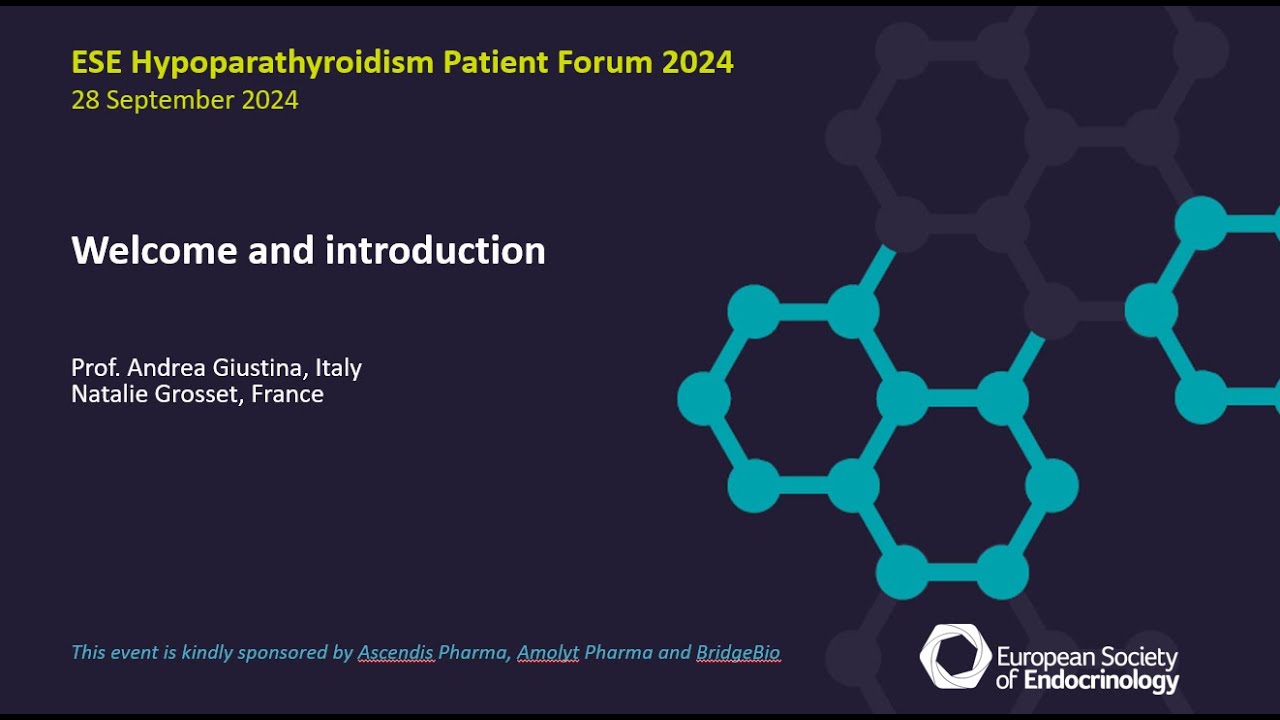 ESE Hypoparathyroidism Patient Forum 2024
28 September 2024

Welcome and introduction

Prof. Andrea Giustina, Italy
Natalie Grosset, France

This event is kindly sponsored by Ascendis Pharma, Amolyt Pharma and BridgeBio

European Society of Endocrinology